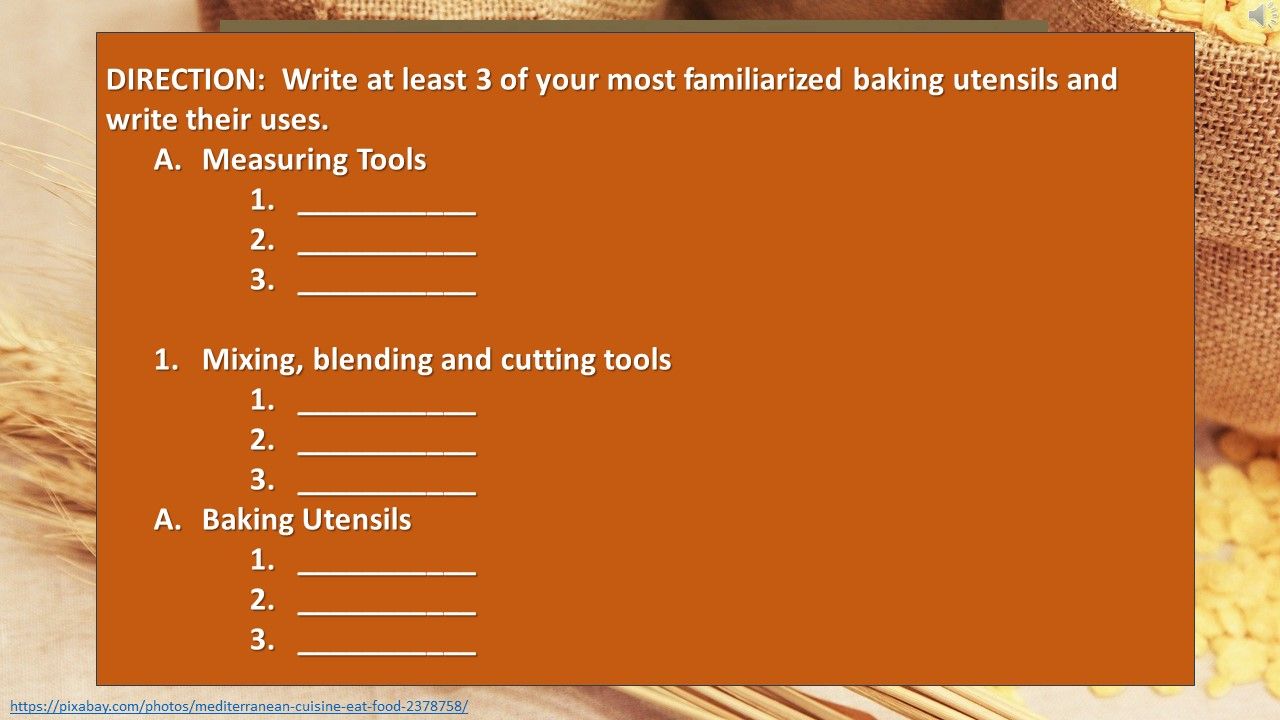 DIRECTION: Write at least 3 of your most familiarized baking utensils and write their uses.

A. Measuring Tools
1. ___________
2. ___________
3. ___________

1. Mixing, blending and cutting tools
1. ___________
2. ___________
3. ___________

A. Baking Utensils
1. ___________
2. ___________
3. ___________

https://pixabay.com/photos/mediterranean-cuisine-eat-food-2378758/